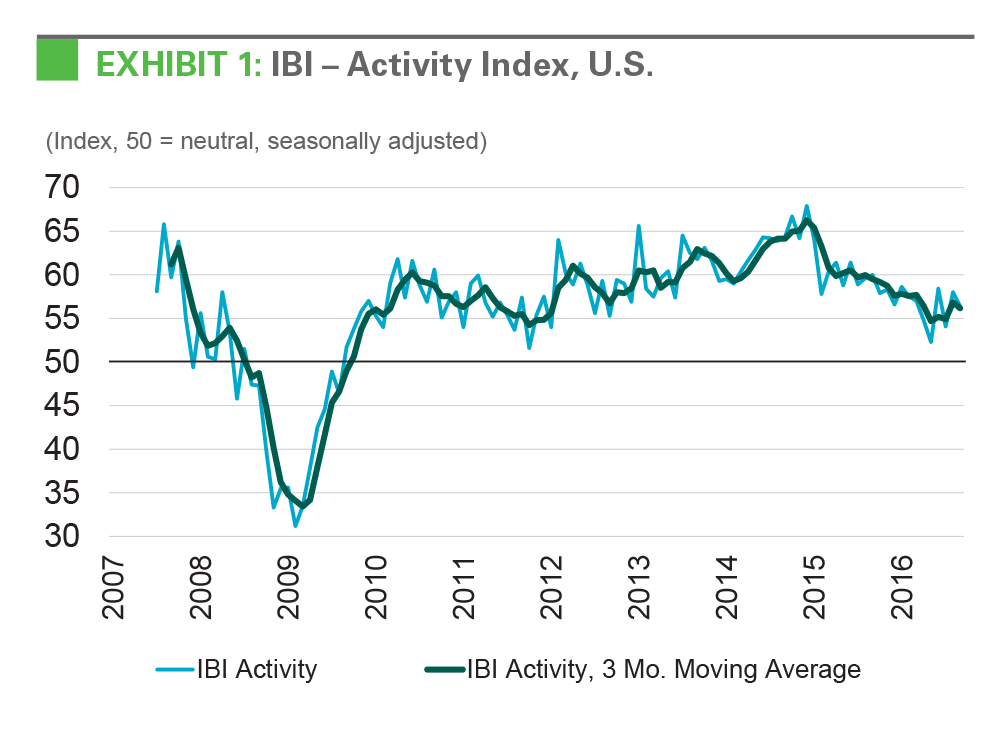 EXHIBIT 1: IBI – Activity Index, U.S.

(Index, 50 = neutral, seasonally adjusted)

70
65
60
55
50
45
40
35
30

2007
2008
2009
2010
2011
2012
2013
2014
2015
2016

IBI Activity
IBI Activity, 3 Mo. Moving Average